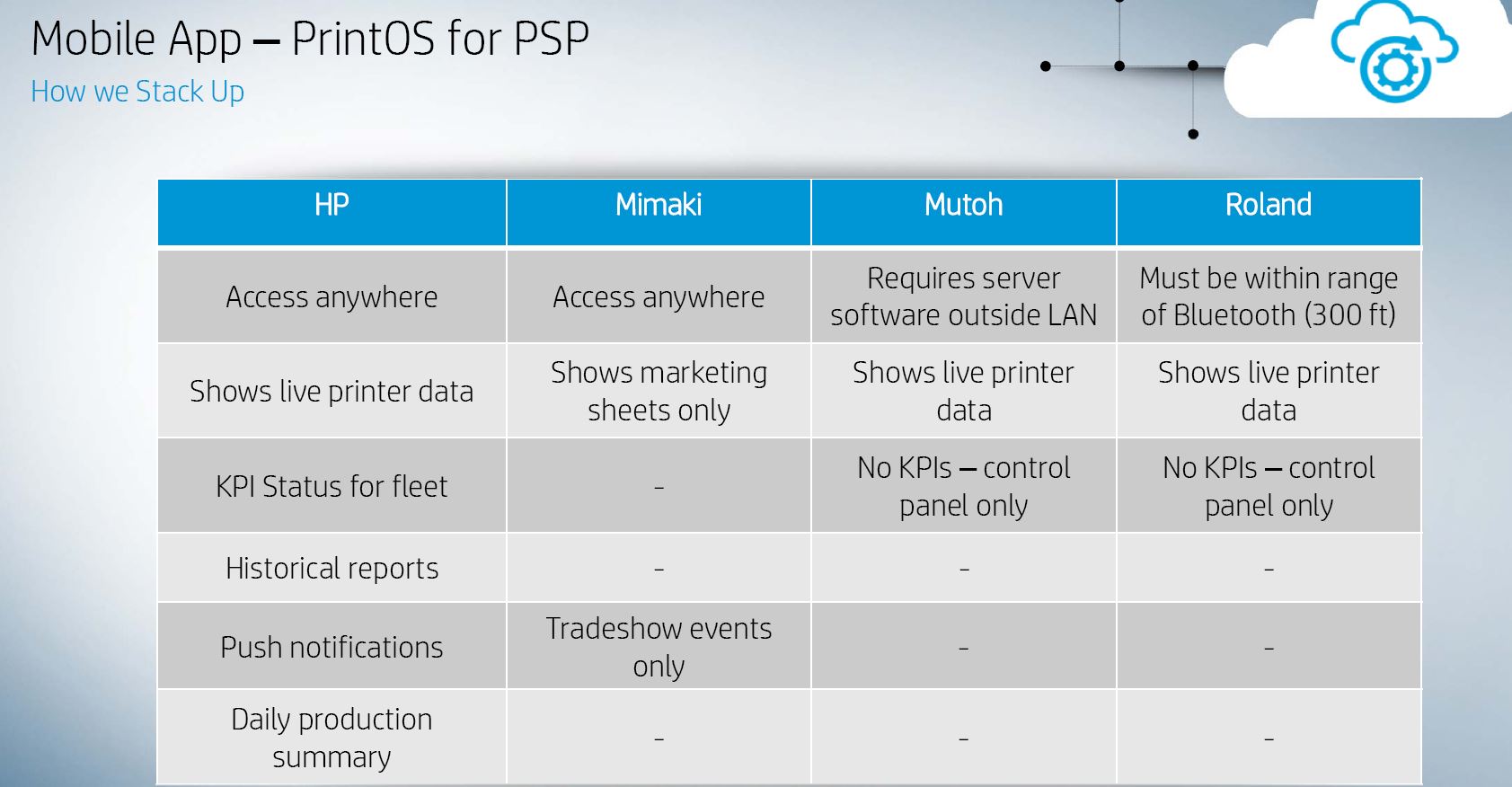 Mobile App – PrintOS for PSP

How we Stack Up

| HP | Mimaki | Mutoh | Roland |
|---|---|---|---|
| Access anywhere | Access anywhere | Requires server software outside LAN | Must be within range of Bluetooth (300 ft) |
| Shows live printer data | Shows marketing sheets only | Shows live printer data | Shows live printer data |
| KPI Status for fleet | - | No KPIs – control panel only | No KPIs – control panel only |
| Historical reports | - | - | - |
| Push notifications | Tradeshow events only | - | - |
| Daily production summary | - | - | - |